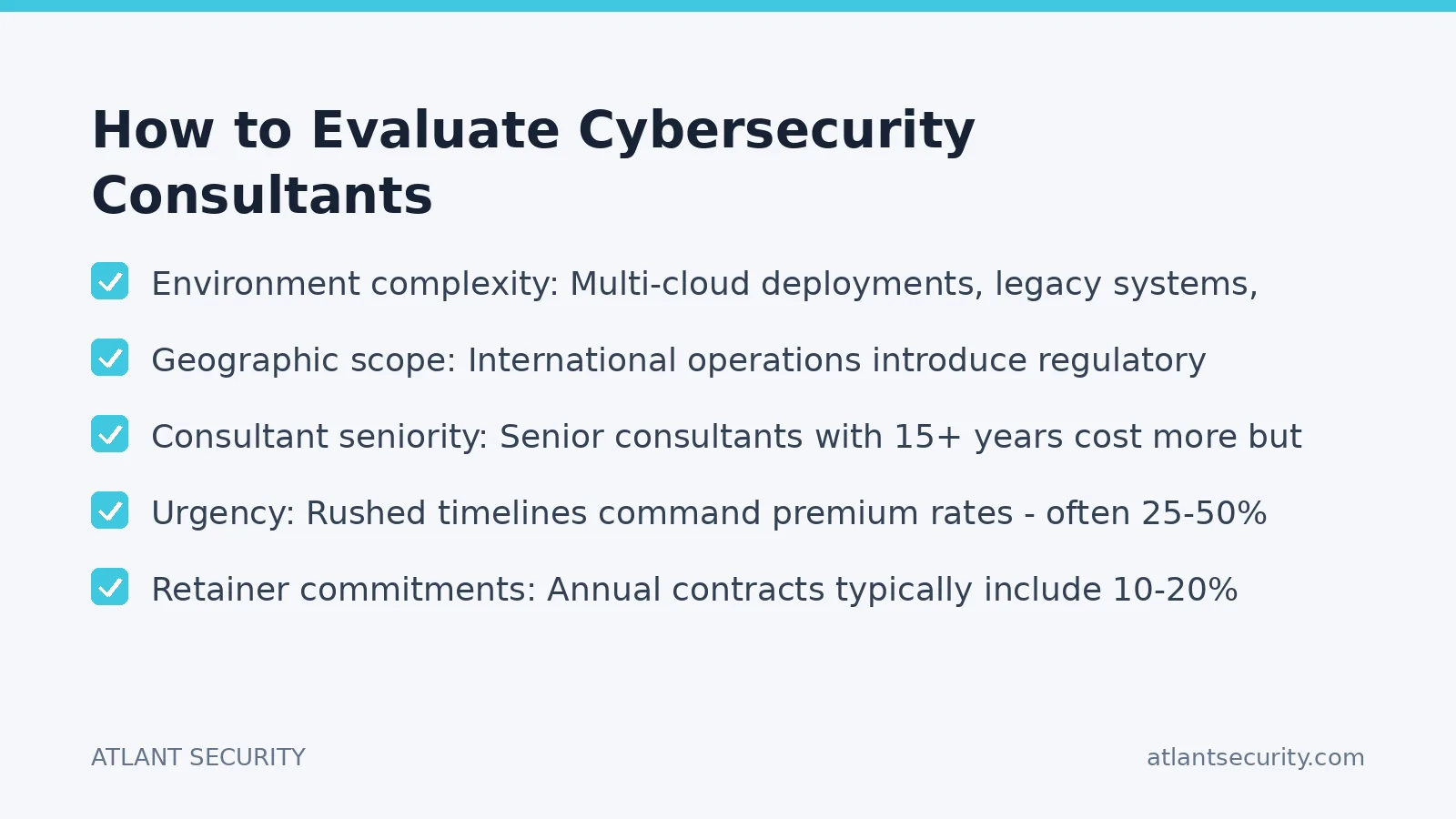 How to Evaluate Cybersecurity Consultants

Environment complexity: Multi-cloud deployments, legacy systems,

Geographic scope: International operations introduce regulatory

Consultant seniority: Senior consultants with 15+ years cost more but

Urgency: Rushed timelines command premium rates - often 25-50%

Retainer commitments: Annual contracts typically include 10-20%

ATLANT SECURITY

atlantsecurity.com